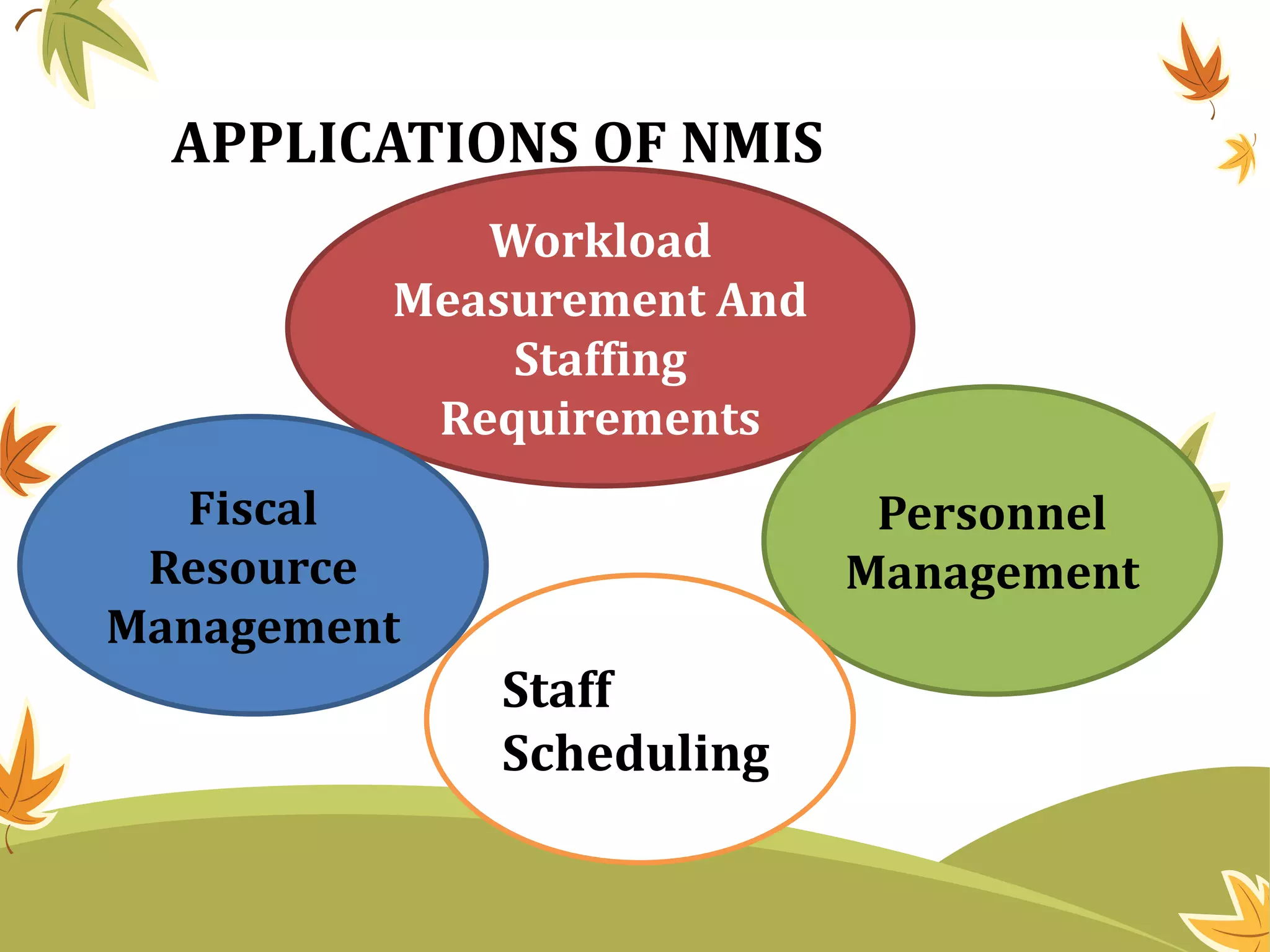 APPLICATIONS OF NMIS

Workload Measurement And Staffing Requirements

Fiscal Resource Management

Personnel Management

Staff Scheduling